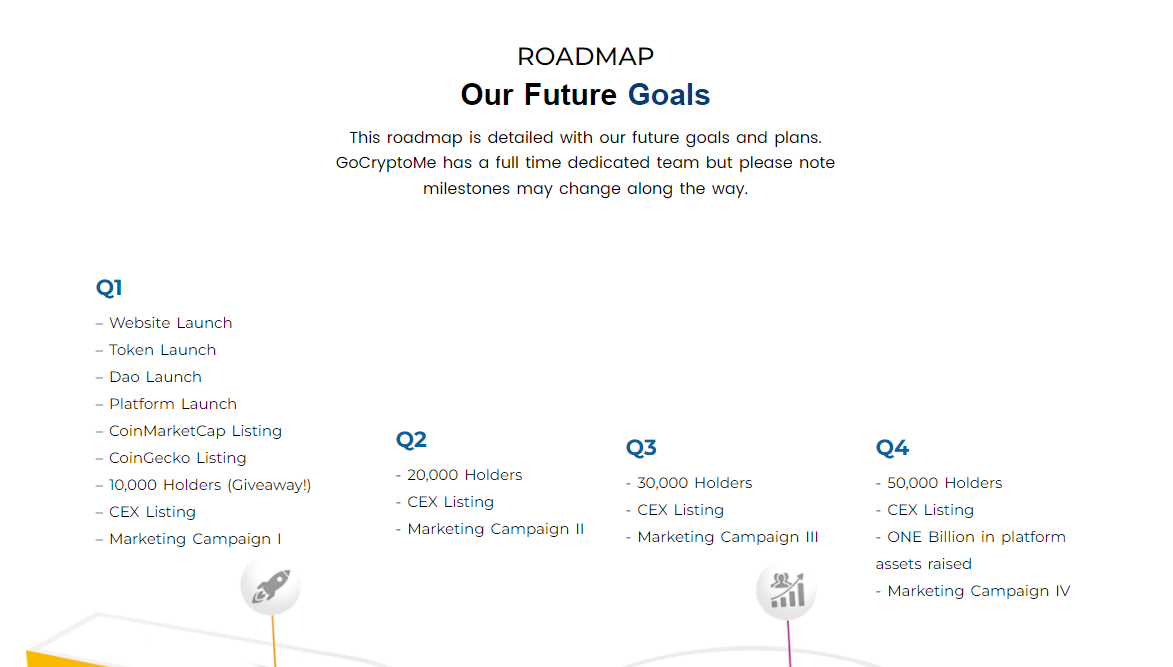 ROADMAP

Our Future Goals

This roadmap is detailed with our future goals and plans. GoCryptoMe has a full time dedicated team but please note milestones may change along the way.

Q1

– Website Launch
– Token Launch
– Dao Launch
– Platform Launch
– CoinMarketCap Listing
– CoinGecko Listing
– 10,000 Holders (Giveaway!)
– CEX Listing
– Marketing Campaign I

Q2

- 20,000 Holders
- CEX Listing
- Marketing Campaign II

Q3

- 30,000 Holders
- CEX Listing
- Marketing Campaign III

Q4

- 50,000 Holders
- CEX Listing
- ONE Billion in platform assets raised
- Marketing Campaign IV